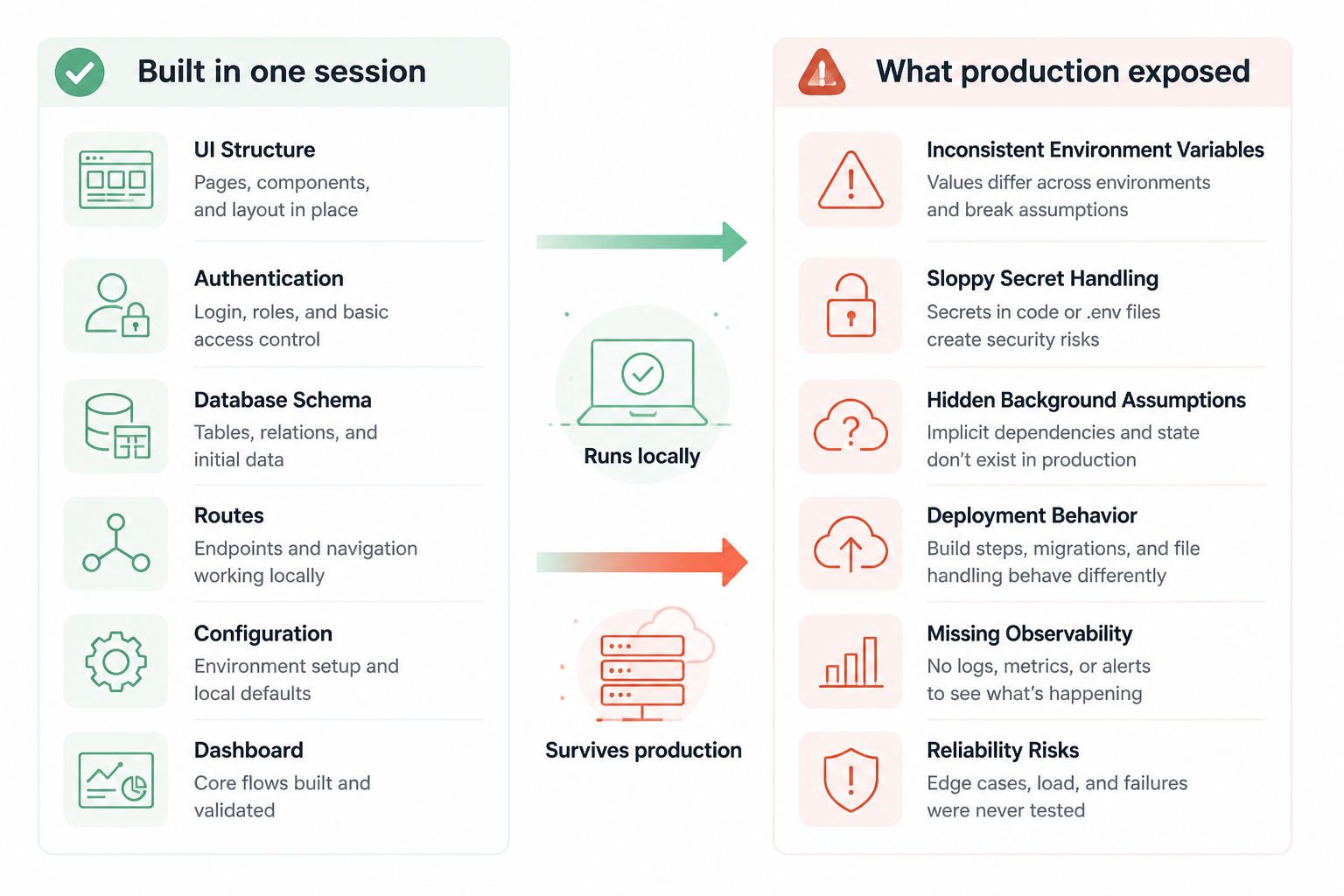 Built in one session

UI Structure
Pages, components, and layout in place

Authentication
Login, roles, and basic access control

Database Schema
Tables, relations, and initial data

Routes
Endpoints and navigation working locally

Configuration
Environment setup and local defaults

Dashboard
Core flows built and validated

Runs locally

Survives production

What production exposed

Inconsistent Environment Variables
Values differ across environments and break assumptions

Sloppy Secret Handling
Secrets in code or .env files create security risks

Hidden Background Assumptions
Implicit dependencies and state don't exist in production

Deployment Behavior
Build steps, migrations, and file handling behave differently

Missing Observability
No logs, metrics, or alerts to see what's happening

Reliability Risks
Edge cases, load, and failures were never tested